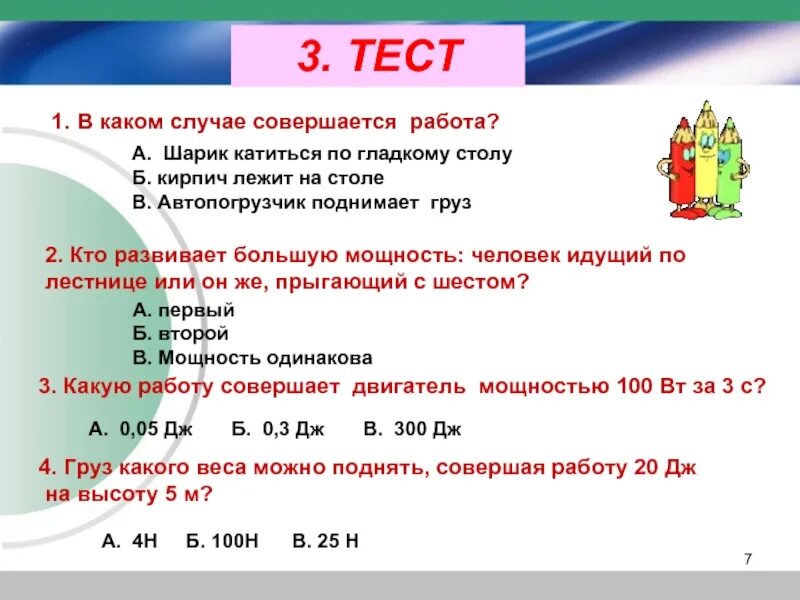 3. ТЕСТ

1. В каком случае совершается работа?

А. Шарик катиться по гладкому столу
Б. кирпич лежит на столе
В. Автопогрузчик поднимает груз

2. Кто развивает большую мощность: человек идущий по лестнице или он же, прыгающий с шестом?

А. первый
Б. второй
В. Мощность одинакова

3. Какую работу совершает двигатель мощностью 100 Вт за 3 с?

А. 0,05 Дж Б. 0,3 Дж В. 300 Дж

4. Груз какого веса можно поднять, совершая работу 20 Дж на высоту 5 м?

А. 4Н Б. 100Н В. 25 Н

7